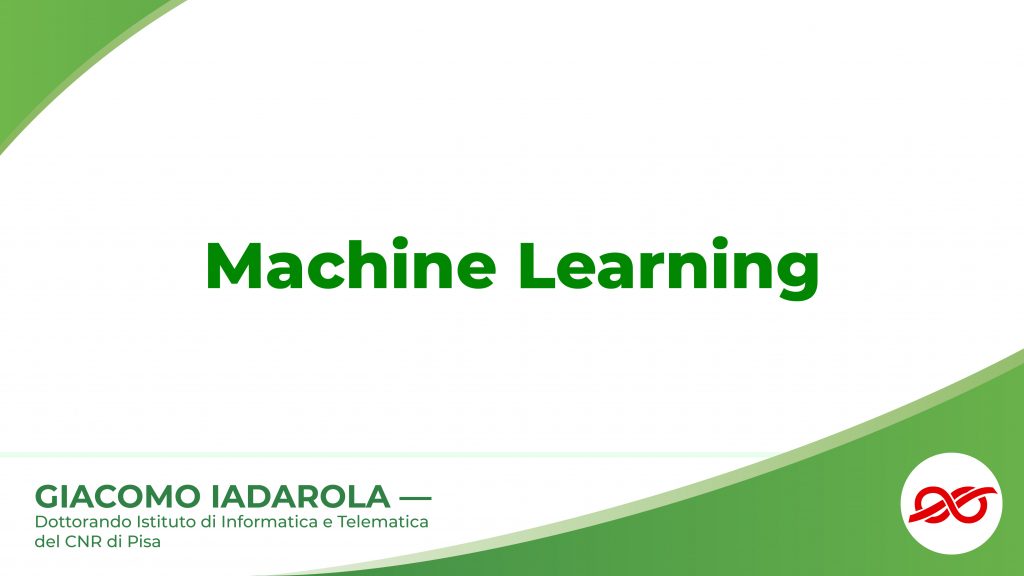 Machine Learning

GIACOMO IADAROLA —
Dottorando Istituto di Informatica e Telematica del CNR di Pisa